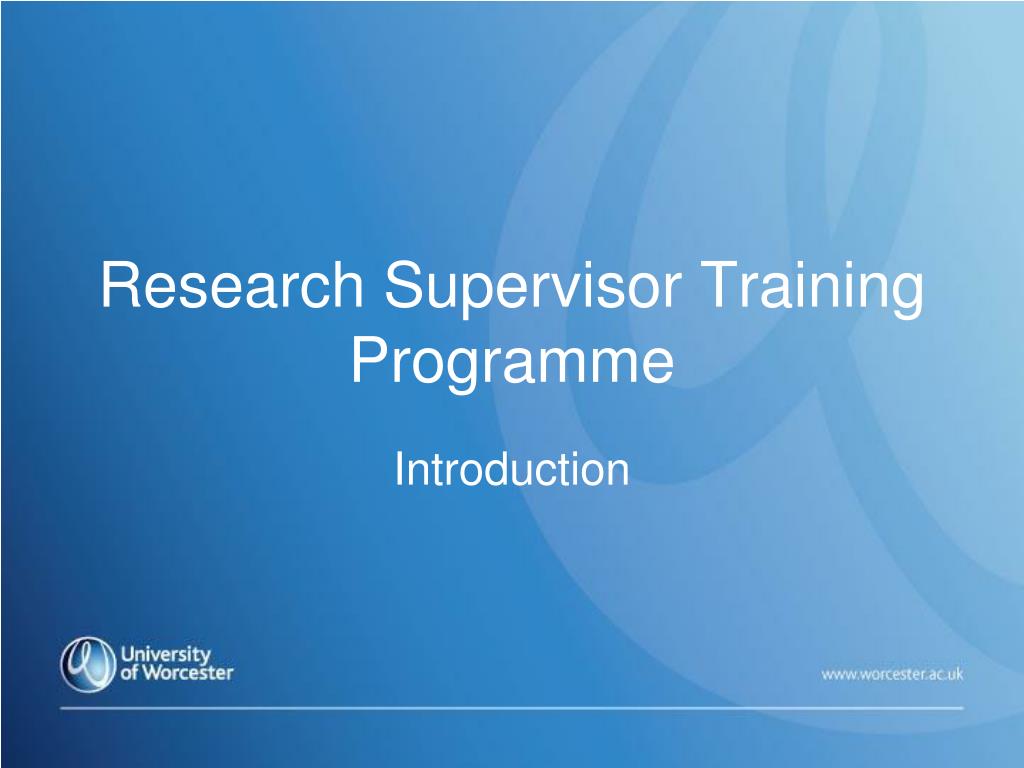 Research Supervisor Training Programme

Introduction

University of Worcester

www.worcester.ac.uk